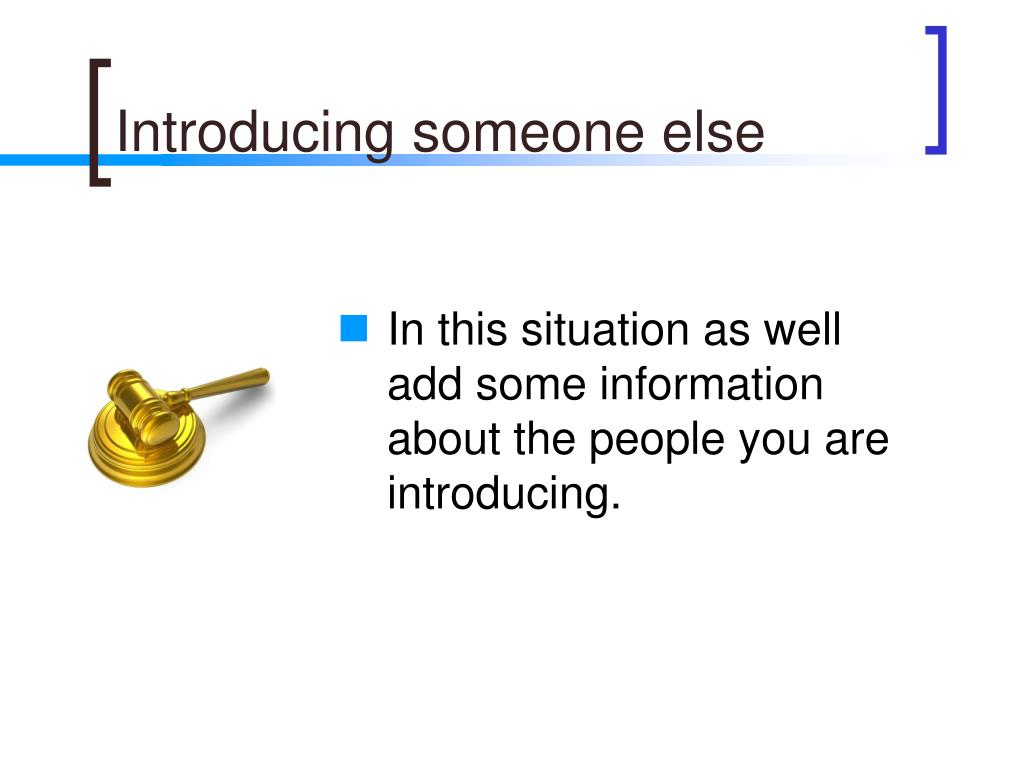 Introducing someone else

In this situation as well add some information about the people you are introducing.